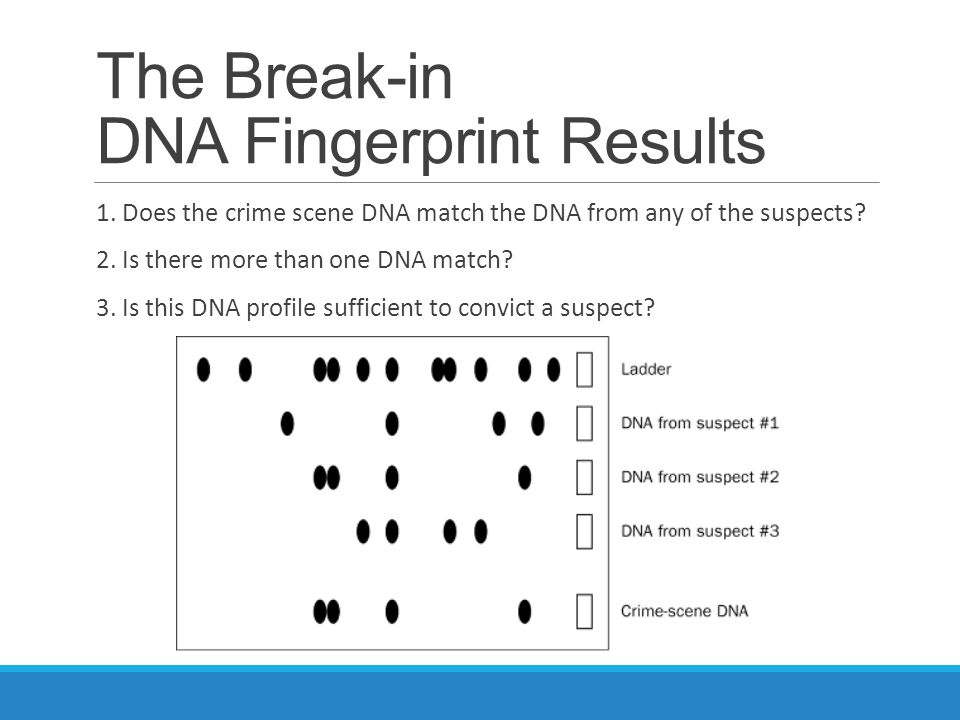 The Break-in
DNA Fingerprint Results

1. Does the crime scene DNA match the DNA from any of the suspects?

2. Is there more than one DNA match?

3. Is this DNA profile sufficient to convict a suspect?

Ladder

DNA from suspect #1

DNA from suspect #2

DNA from suspect #3

Crime-scene DNA